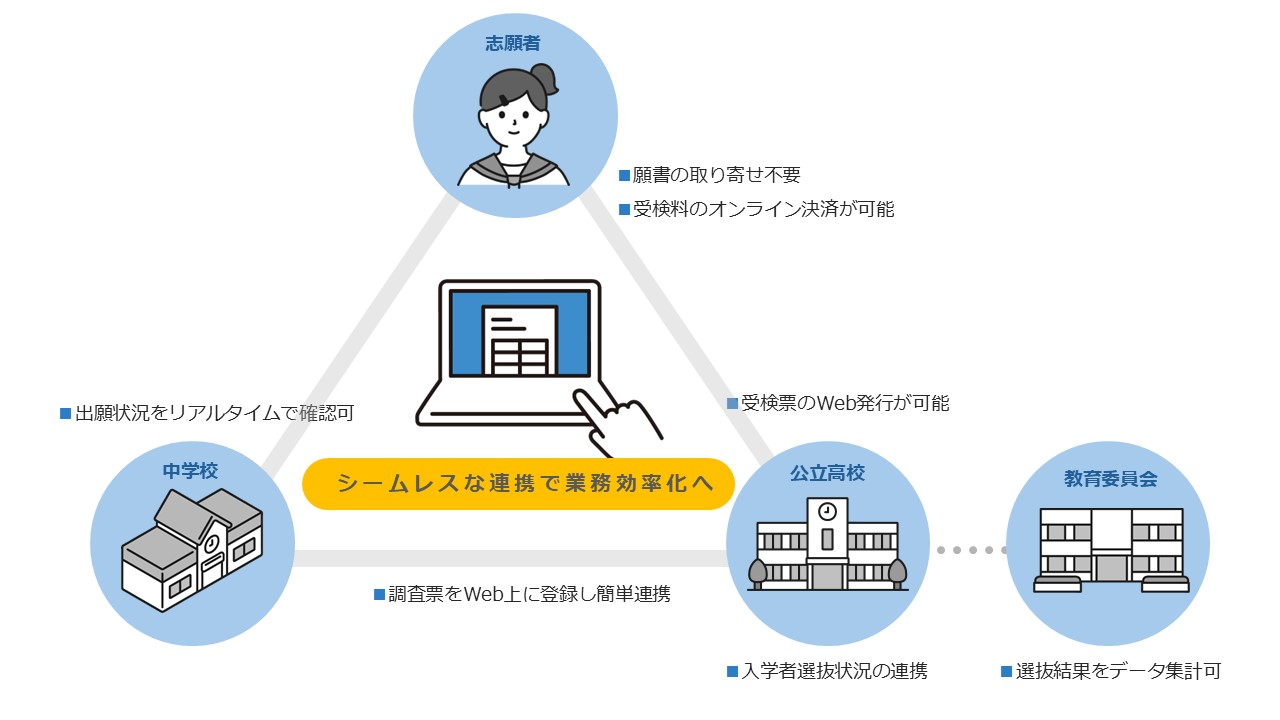 志願者

■願書の取り寄せ不要
■受検料のオンライン決済が可能

■出願状況をリアルタイムで確認可

■受検票のWeb発行が可能

中学校

シームレスな連携で業務効率化へ

公立高校

教育委員会

■調査票をWeb上に登録し簡単連携

■入学者選抜状況の連携

■選抜結果をデータ集計可